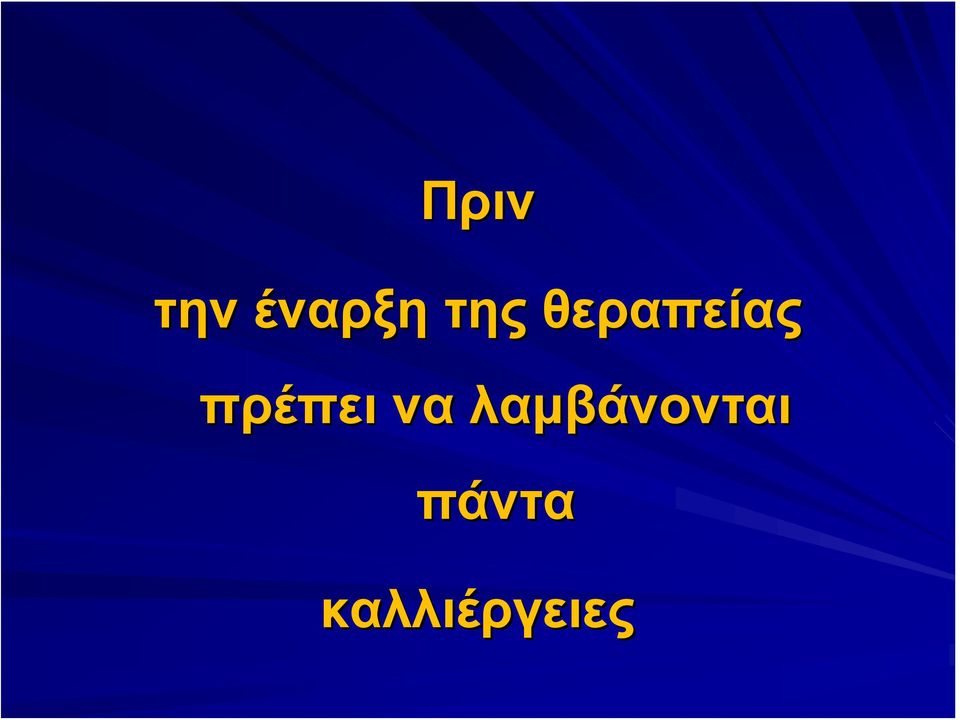 Πριν

την έναρξη της θεραπείας

πρέπει να λαμβάνονται

πάντα

καλλιέργειες